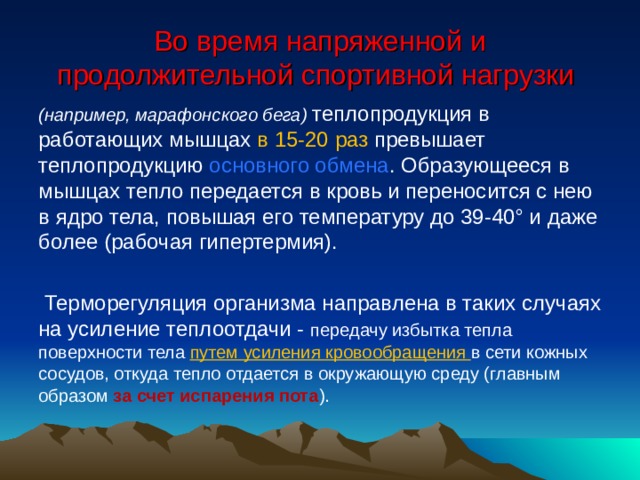 Во время напряженной и продолжительной спортивной нагрузки

(например, марафонского бега) теплопродукция в работающих мышцах в 15-20 раз превышает теплопродукцию основного обмена. Образующееся в мышцах тепло передается в кровь и переносится с нею в ядро тела, повышая его температуру до 39-40° и даже более (рабочая гипертермия).

Терморегуляция организма направлена в таких случаях на усиление теплоотдачи - передачу избытка тепла поверхности тела путем усиления кровообращения в сети кожных сосудов, откуда тепло отдается в окружающую среду (главным образом за счет испарения пота).